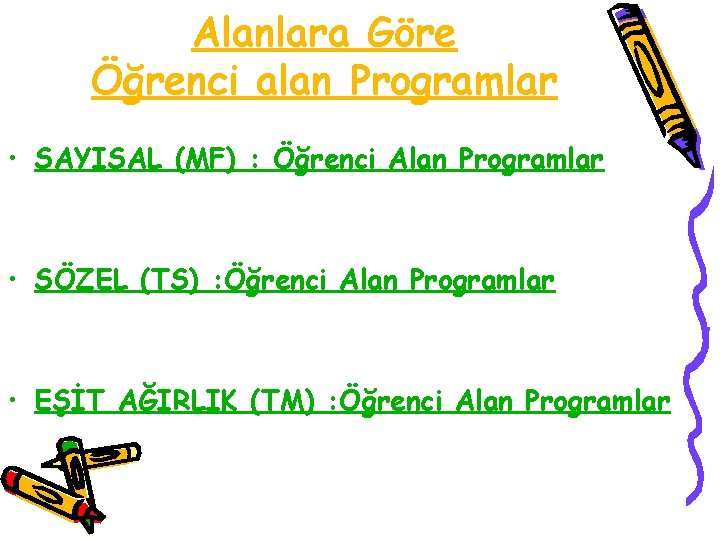 Alanlara Göre
Öğrenci alan Programlar

• SAYISAL (MF) : Öğrenci Alan Programlar

• SÖZEL (TS) :Öğrenci Alan Programlar

• EŞİT AĞIRLIK (TM) :Öğrenci Alan Programlar